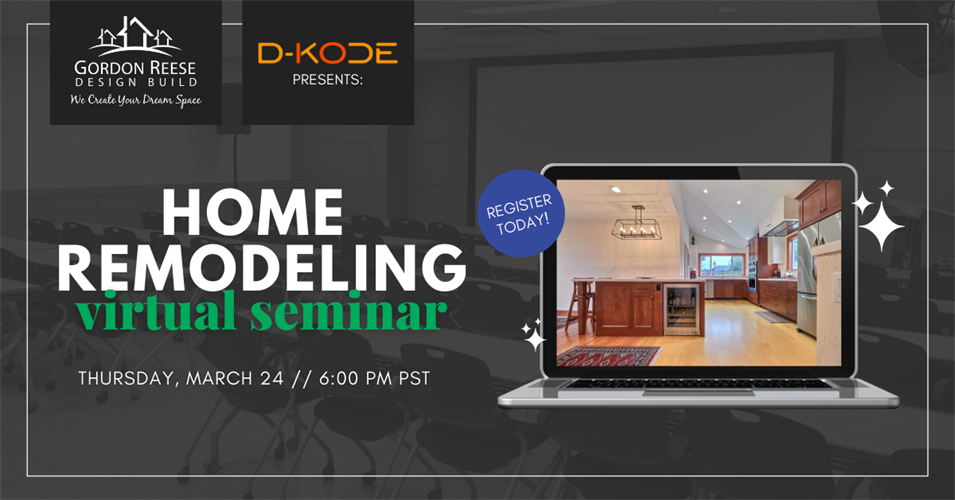 GORDON REESE
DESIGN BUILD
We Create Your Dream Space

D-KODE
PRESENTS:

HOME
REMODELING
virtual seminar

THURSDAY, MARCH 24 // 6:00 PM PST

REGISTER TODAY!